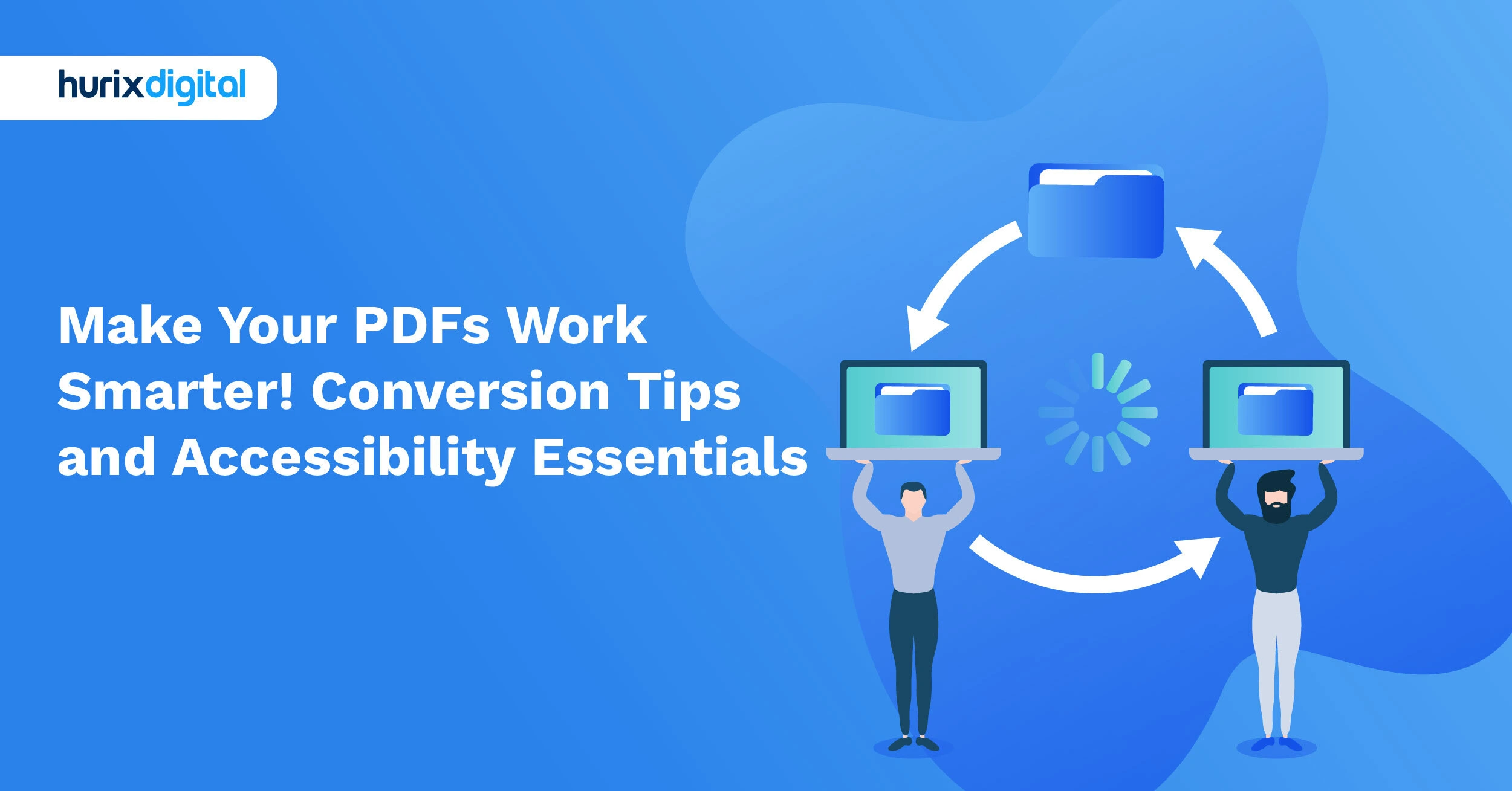 hurixdigital

Make Your PDFs Work Smarter! Conversion Tips and Accessibility Essentials